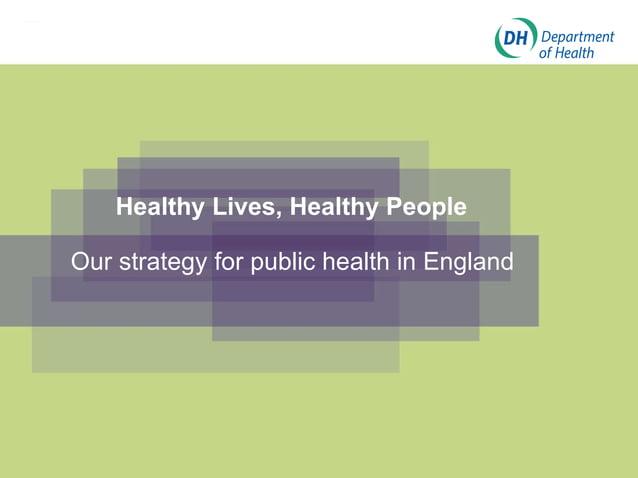 DH Department of Health

Healthy Lives, Healthy People

Our strategy for public health in England